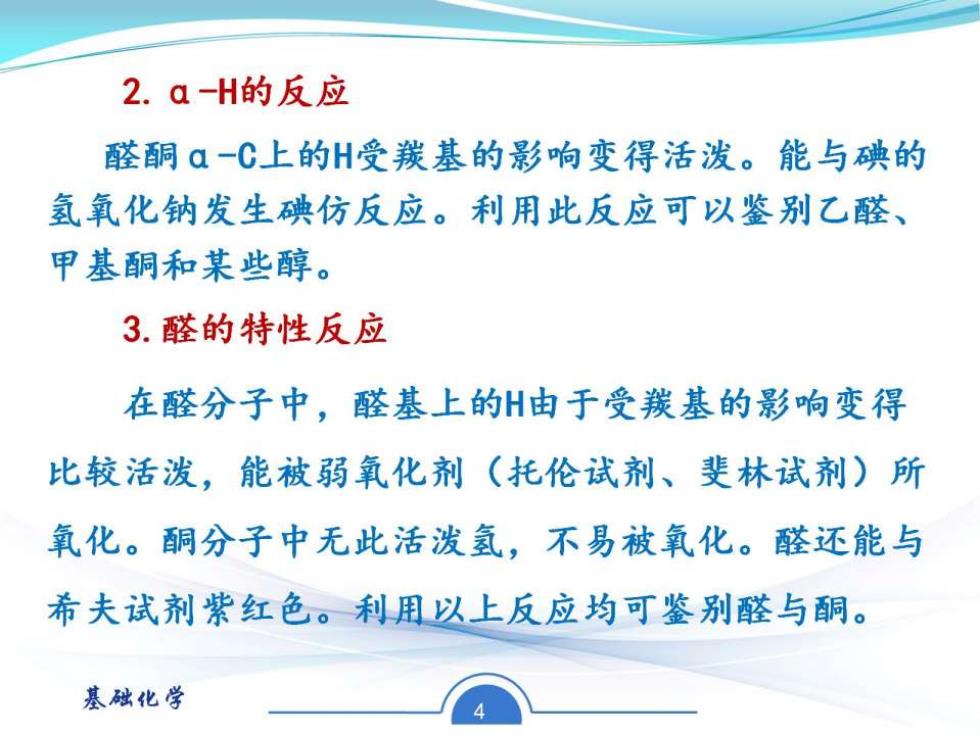 2. α-H的反应

醛酮α-C上的H受羰基的影响变得活泼。能与碘的氢氧化钠发生碘仿反应。利用此反应可以鉴别乙醛、甲基酮和某些醇。

3. 醛的特性反应

在醛分子中，醛基上的H由于受羰基的影响变得比较活泼，能被弱氧化剂（托伦试剂、斐林试剂）所氧化。酮分子中无此活泼氢，不易被氧化。醛还能与希夫试剂紫红色。利用以上反应均可鉴别醛与酮。

基础化学

4